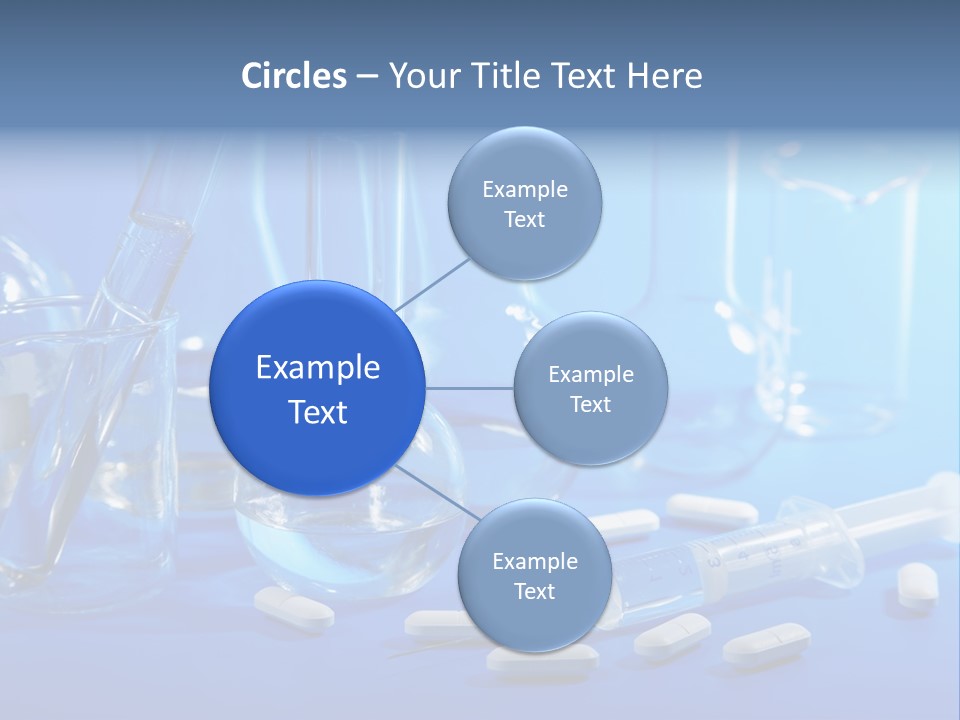 Circles – Your Title Text Here

Example Text

Example Text

Example Text

Example Text